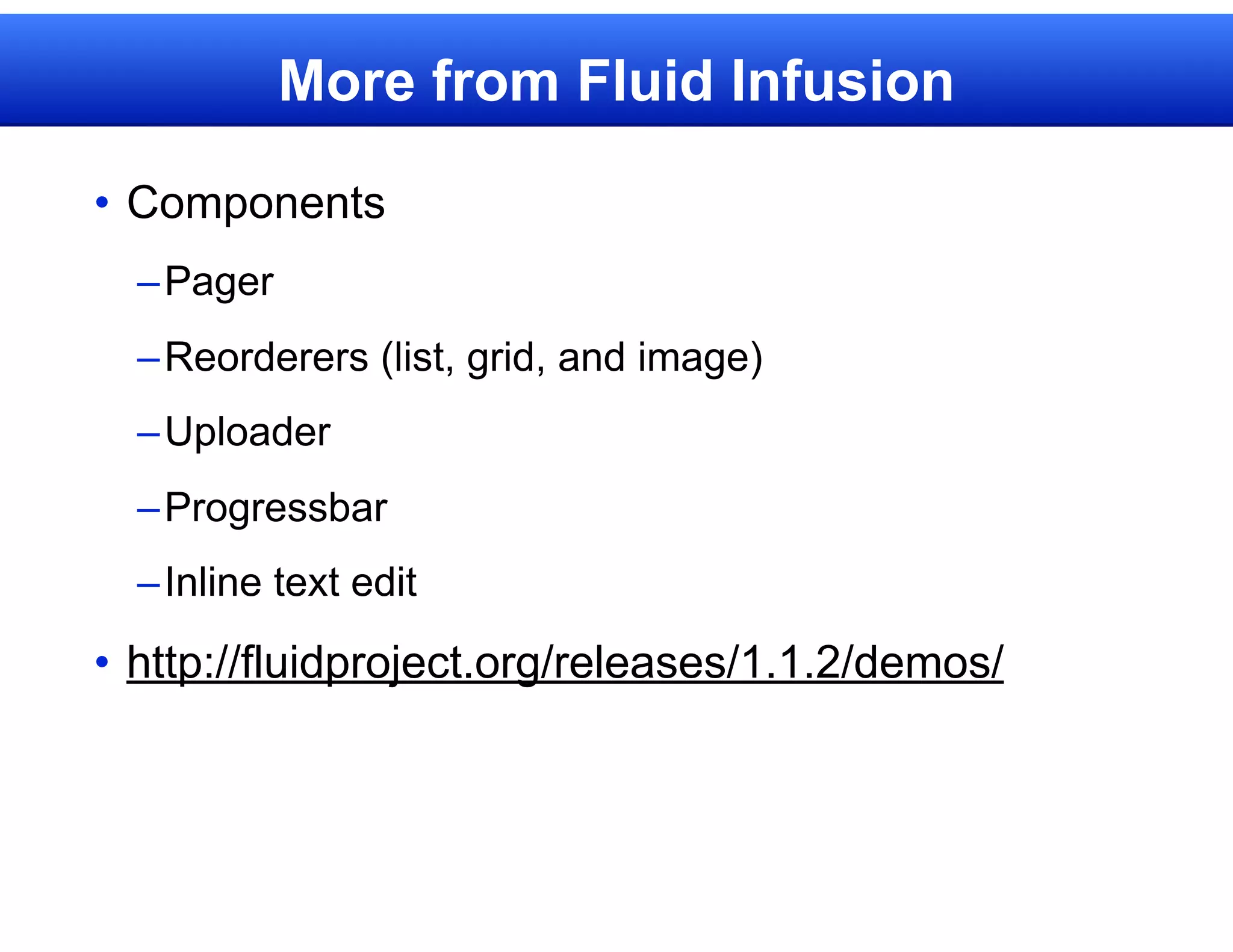 More from Fluid Infusion

• Components

– Pager

– Reorderers (list, grid, and image)

– Uploader

– Progressbar

– Inline text edit

• http://fluidproject.org/releases/1.1.2/demos/